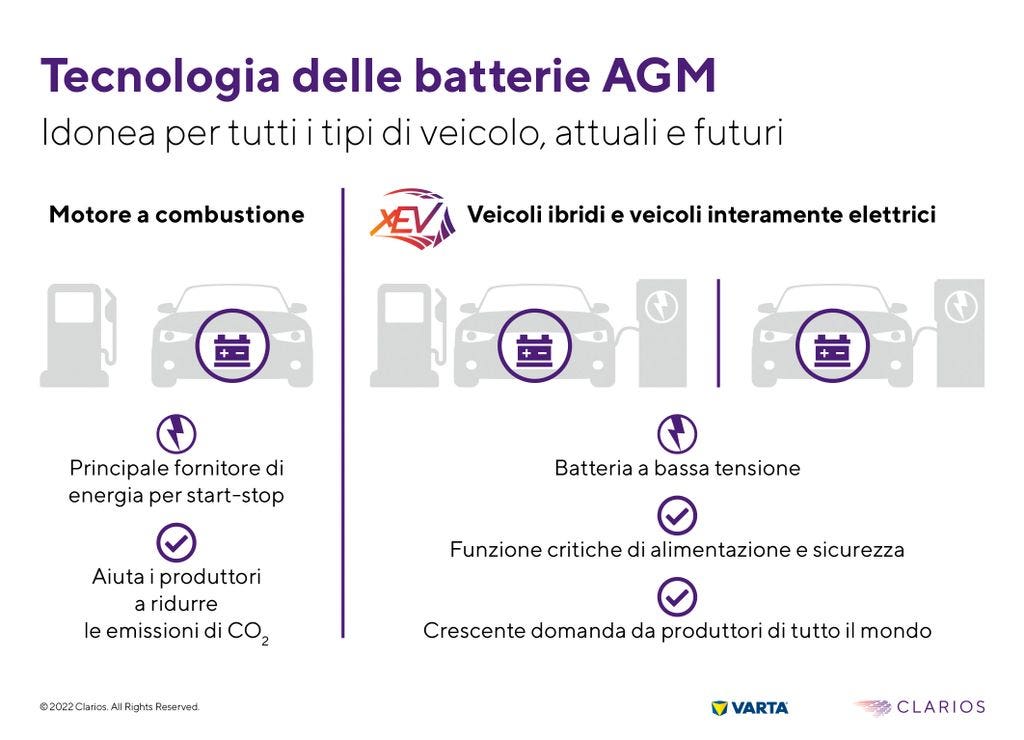 Tecnologia delle batterie AGM
Idonea per tutti i tipi di veicolo, attuali e futuri

Motore a combustione

Principale fornitore di energia per start-stop

Aiuta i produttori a ridurre le emissioni di $CO_2$

xEV Veicoli ibridi e veicoli interamente elettrici

Batteria a bassa tensione

Funzione critiche di alimentazione e sicurezza

Crescente domanda da produttori di tutto il mondo

© 2022 Clarios. All Rights Reserved.

VARTA

CLARIOS